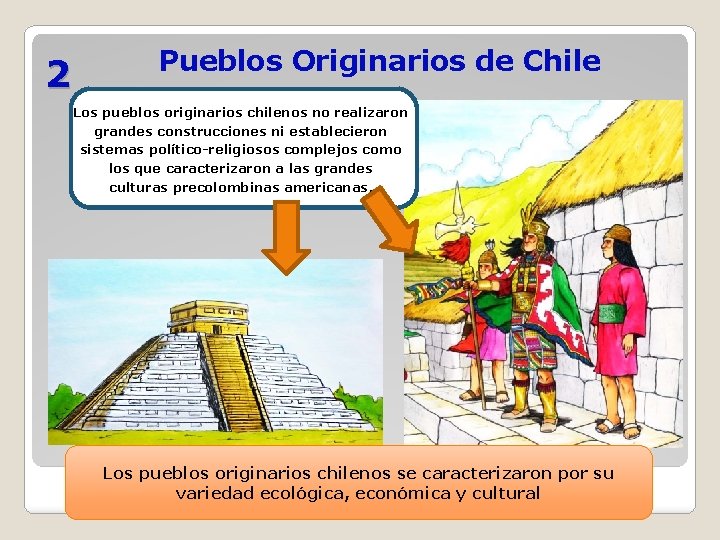 2

Pueblos Originarios de Chile

Los pueblos originarios chilenos no realizaron grandes construcciones ni establecieron sistemas político-religiosos complejos como los que caracterizaron a las grandes culturas precolombinas americanas.

Los pueblos originarios chilenos se caracterizaron por su variedad ecológica, económica y cultural